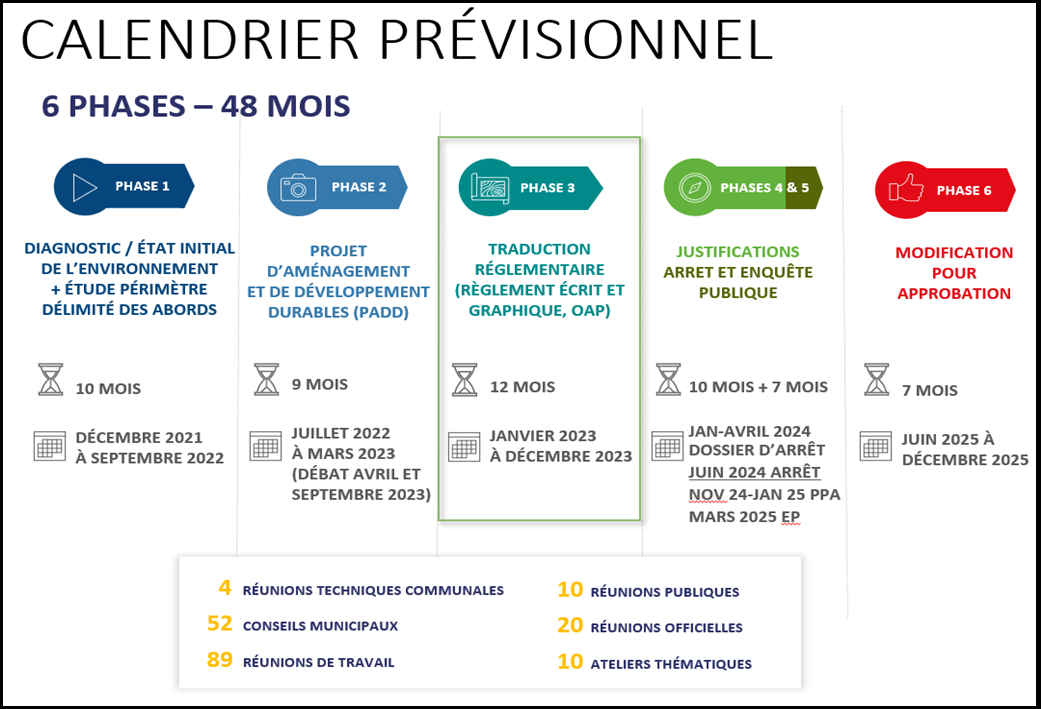 CALENDRIER PRÉVISIONNEL

6 PHASES – 48 MOIS

PHASE 1

DIAGNOSTIC / ÉTAT INITIAL DE L'ENVIRONNEMENT + ÉTUDE PÉRIMÈTRE DÉLIMITÉ DES ABORDS

10 MOIS

DÉCEMBRE 2021 À SEPTEMBRE 2022

PHASE 2

PROJET D'AMÉNAGEMENT ET DE DÉVELOPPEMENT DURABLES (PADD)

9 MOIS

JUILLET 2022 À MARS 2023 (DÉBAT AVRIL ET SEPTEMBRE 2023)

PHASE 3

TRADUCTION RÉGLEMENTAIRE (RÈGLEMENT ÉCRIT ET GRAPHIQUE, OAP)

12 MOIS

JANVIER 2023 À DÉCEMBRE 2023

PHASES 4 & 5

JUSTIFICATIONS
ARRET ET ENQUÊTE PUBLIQUE

10 MOIS + 7 MOIS

JAN-AVRIL 2024 DOSSIER D'ARRÊT
JUIN 2024 ARRÊT
NOV 24-JAN 25 PPA
MARS 2025 EP

PHASE 6

MODIFICATION POUR APPROBATION

7 MOIS

JUIN 2025 À DÉCEMBRE 2025

4 RÉUNIONS TECHNIQUES COMMUNALES
52 CONSEILS MUNICIPAUX
89 RÉUNIONS DE TRAVAIL
10 RÉUNIONS PUBLIQUES
20 RÉUNIONS OFFICIELLES
10 ATELIERS THÉMATIQUES